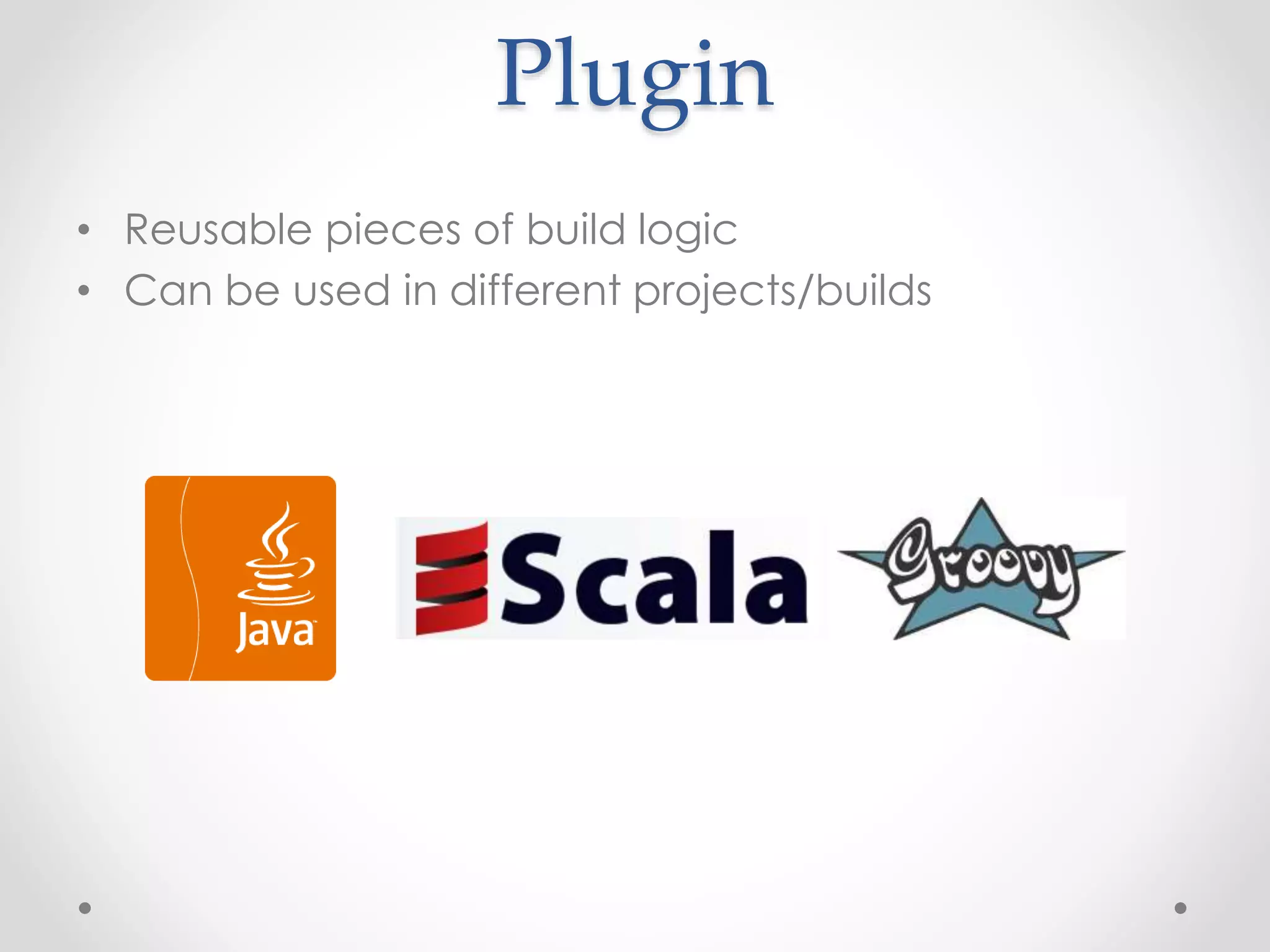 Plugin

• Reusable pieces of build logic
• Can be used in different projects/builds

Java

Scala

Groovy